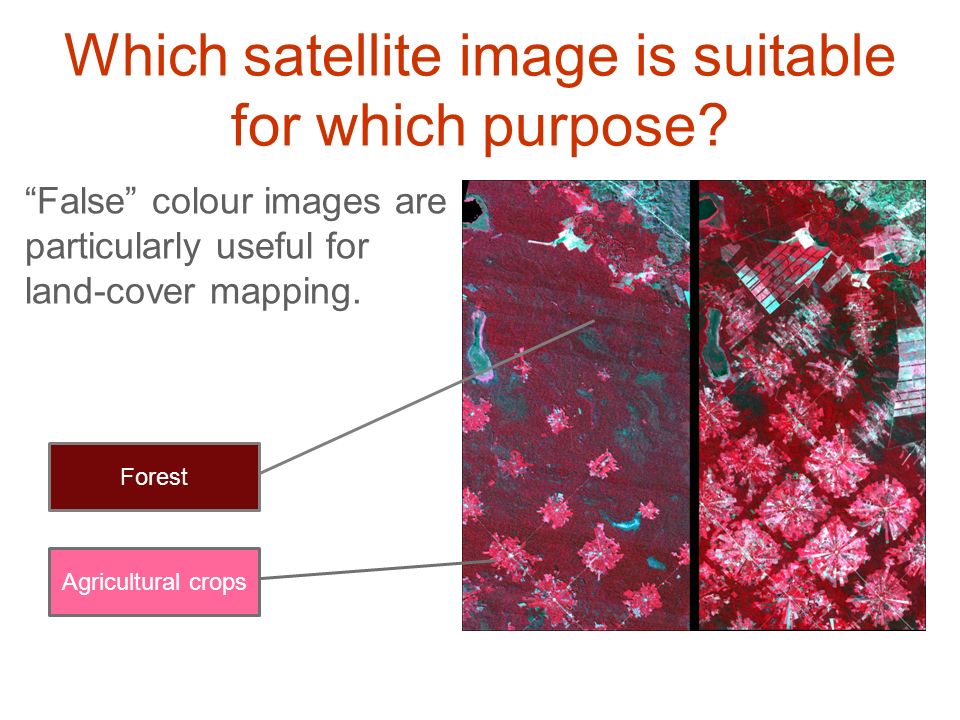 Which satellite image is suitable for which purpose?

“False” colour images are particularly useful for land-cover mapping.

Forest

Agricultural crops